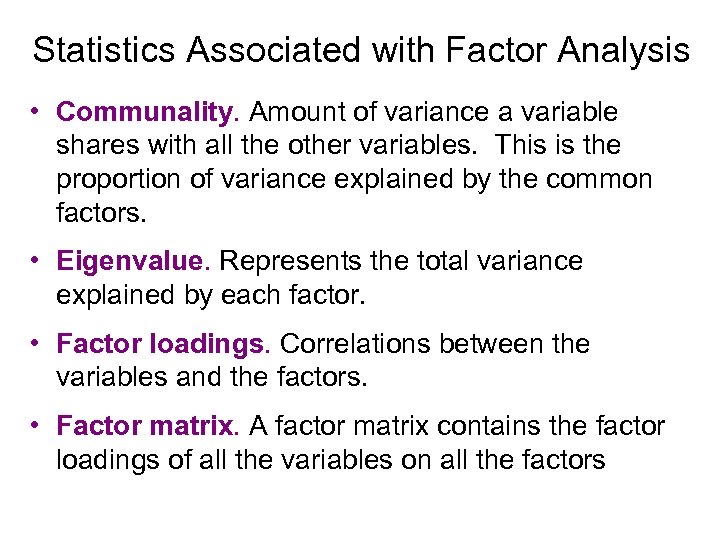 Statistics Associated with Factor Analysis

• Communality. Amount of variance a variable shares with all the other variables. This is the proportion of variance explained by the common factors.

• Eigenvalue. Represents the total variance explained by each factor.

• Factor loadings. Correlations between the variables and the factors.

• Factor matrix. A factor matrix contains the factor loadings of all the variables on all the factors